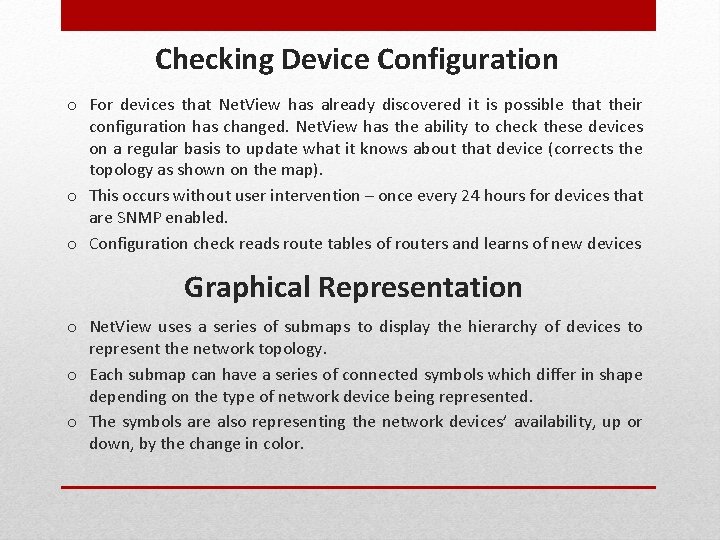 Checking Device Configuration

o For devices that NetView has already discovered it is possible that their configuration has changed. NetView has the ability to check these devices on a regular basis to update what it knows about that device (corrects the topology as shown on the map).

o This occurs without user intervention – once every 24 hours for devices that are SNMP enabled.

o Configuration check reads route tables of routers and learns of new devices

Graphical Representation

o NetView uses a series of submaps to display the hierarchy of devices to represent the network topology.

o Each submap can have a series of connected symbols which differ in shape depending on the type of network device being represented.

o The symbols are also representing the network devices' availability, up or down, by the change in color.